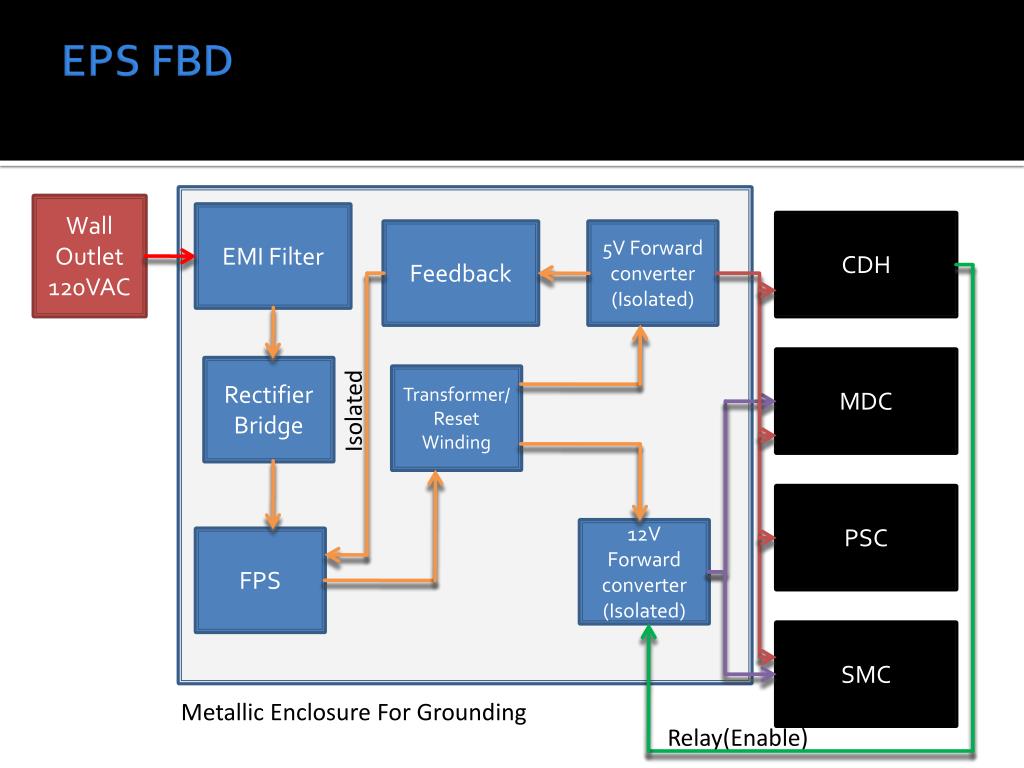 EPS FBD

Wall Outlet 120VAC

EMI Filter

Rectifier Bridge

FPS

Isolated

Feedback

Transformer/ Reset Winding

5V Forward converter (Isolated)

12V Forward converter (Isolated)

CDH

MDC

PSC

SMC

Metallic Enclosure For Grounding

Relay(Enable)